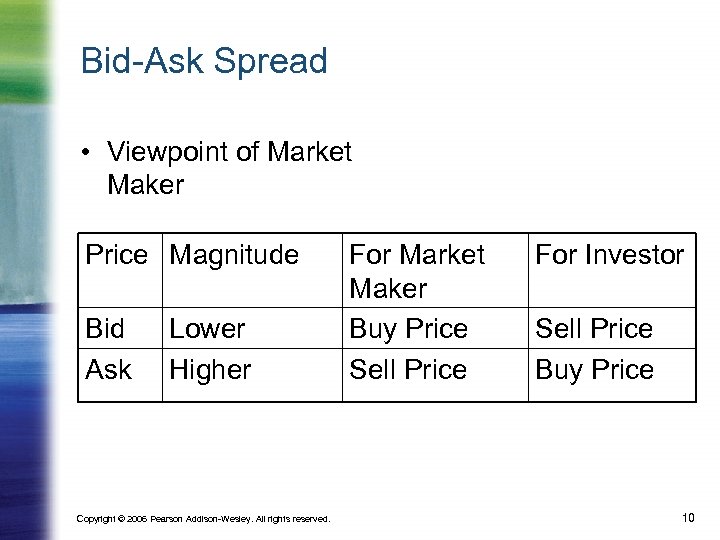 Bid-Ask Spread

• Viewpoint of Market Maker

| Price | Magnitude | For Market Maker | For Investor |
|---|---|---|---|
| Bid | Lower | Buy Price | Sell Price |
| Ask | Higher | Sell Price | Buy Price |

Copyright © 2006 Pearson Addison-Wesley. All rights reserved.

10